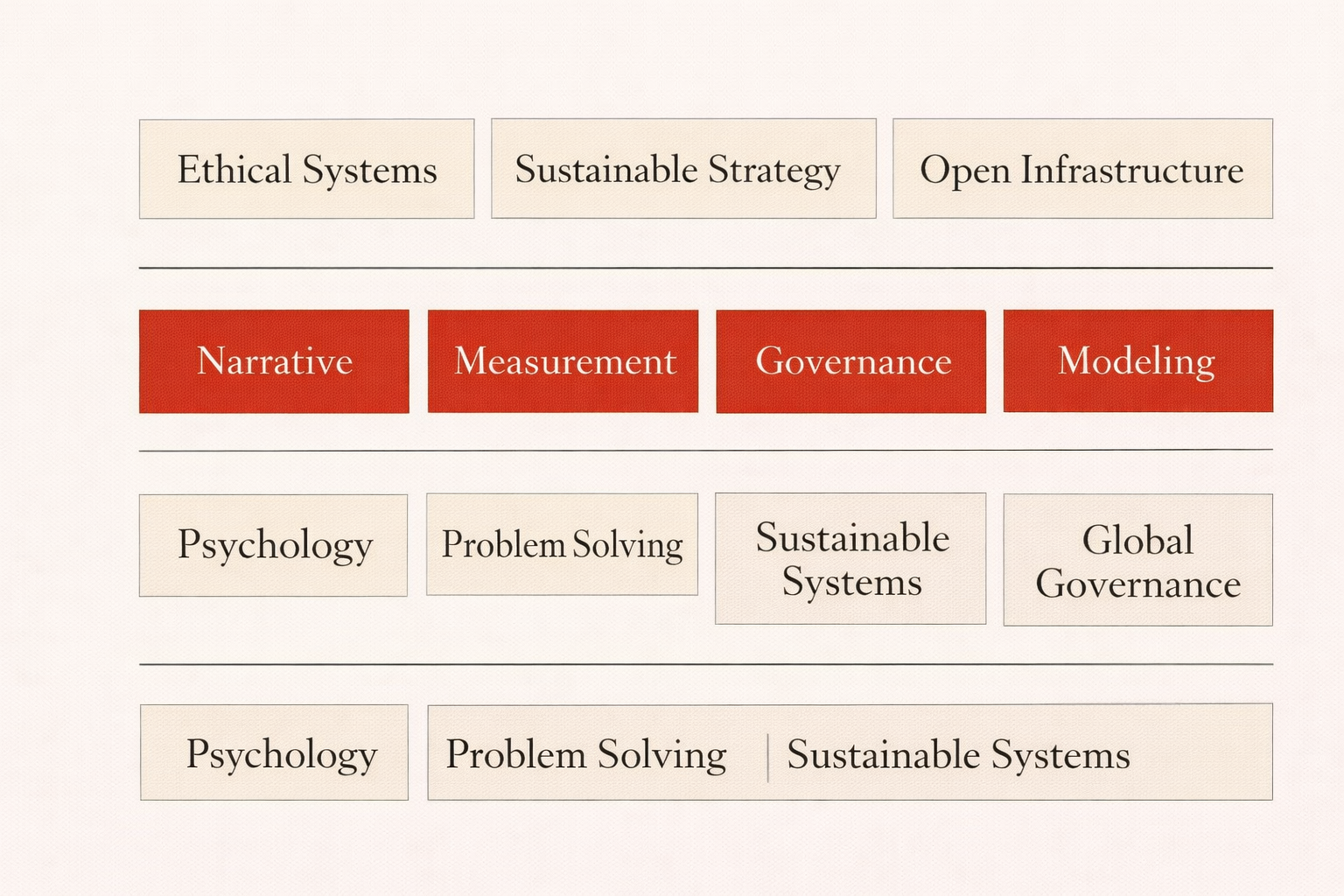 Ethical Systems

Sustainable Strategy

Open Infrastructure

Narrative

Measurement

Governance

Modeling

Psychology

Problem Solving

Sustainable Systems

Global Governance

Psychology

Problem Solving

Sustainable Systems